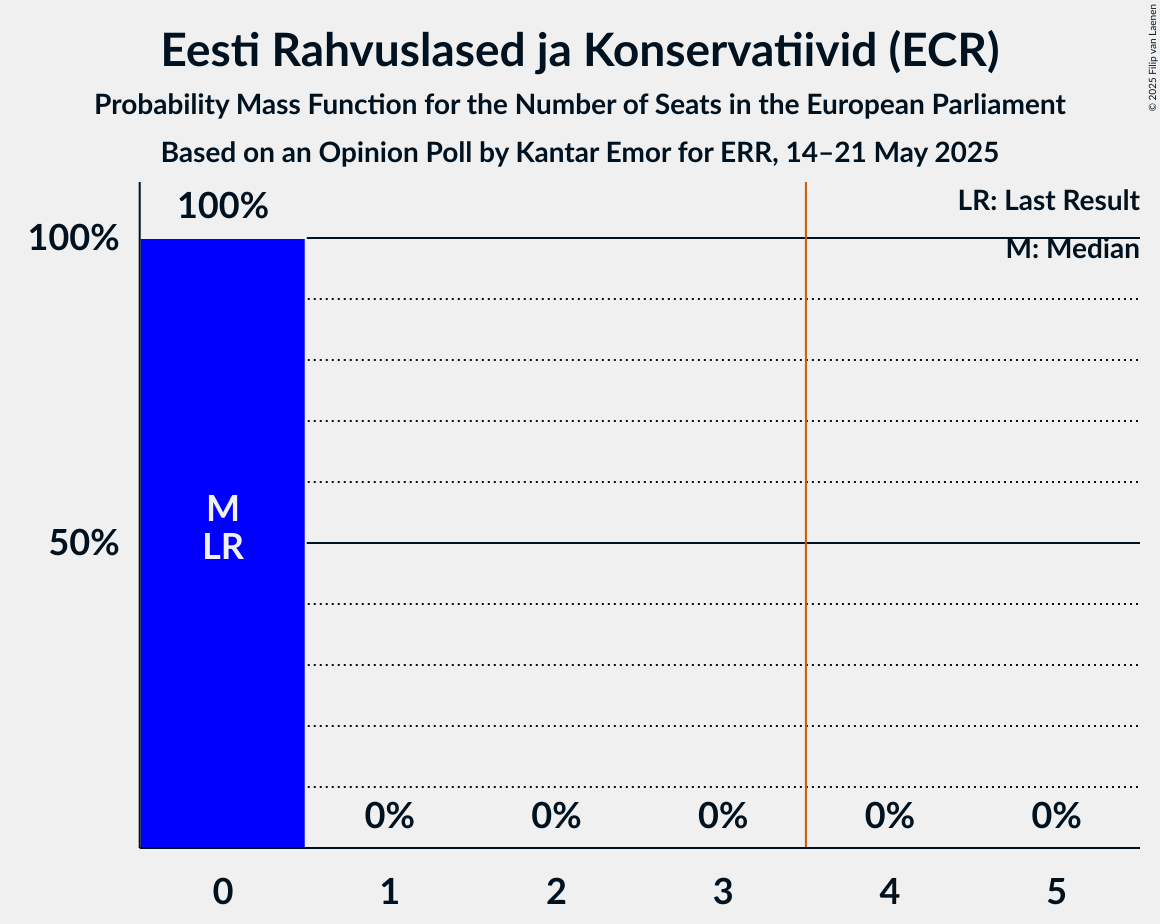 Eesti Rahvuslased ja Konservatiivid (ECR)
Probability Mass Function for the Number of Seats in the European Parliament
Based on an Opinion Poll by Kantar Emor for ERR, 14–21 May 2025

© 2025 Filip van Laenen

LR: Last Result
M: Median

100%
50%

100%
M
LR
0%
0%
0%
0%
0%

0
1
2
3
4
5